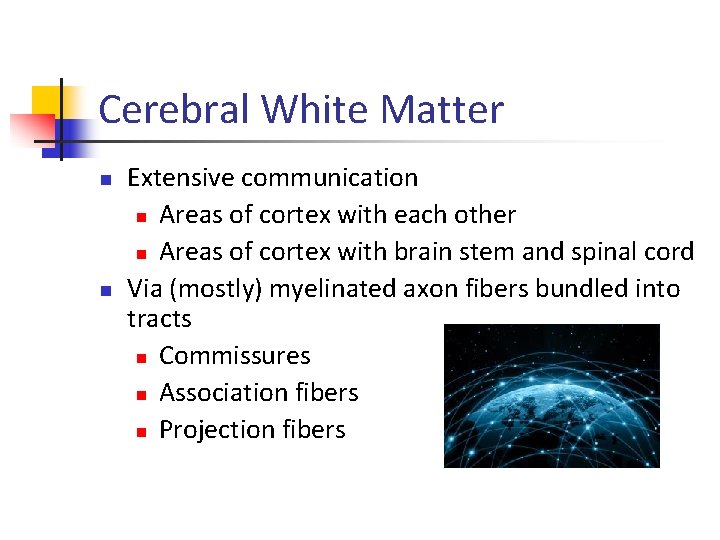 Cerebral White Matter

- Extensive communication
  - Areas of cortex with each other
  - Areas of cortex with brain stem and spinal cord
- Via (mostly) myelinated axon fibers bundled into tracts
  - Commissures
  - Association fibers
  - Projection fibers